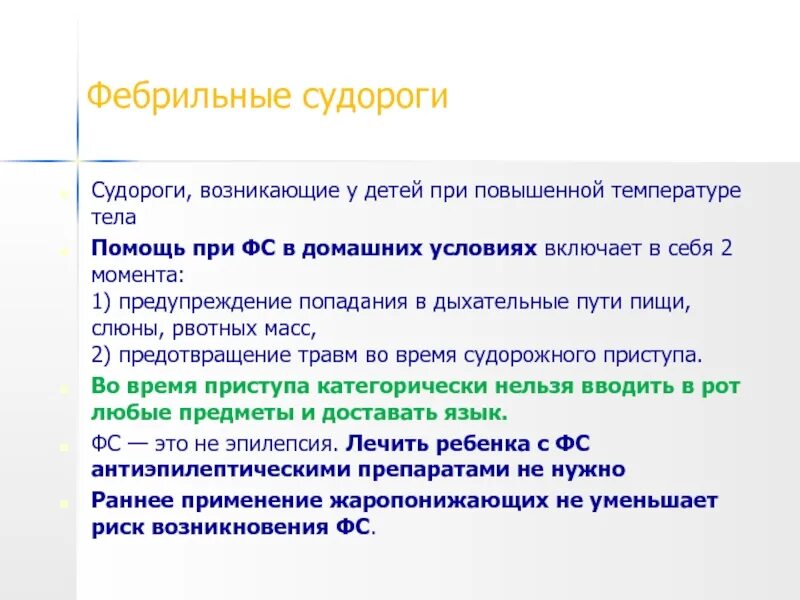 Фебрильные судороги

Судороги, возникающие у детей при повышенной температуре тела

Помощь при ФС в домашних условиях включает в себя 2 момента:
1) предупреждение попадания в дыхательные пути пищи, слюны, рвотных масс,
2) предотвращение травм во время судорожного приступа.

Во время приступа категорически нельзя вводить в рот любые предметы и доставать язык.

ФС — это не эпилепсия. Лечить ребенка с ФС антиэпилептическими препаратами не нужно

Раннее применение жаропонижающих не уменьшает риск возникновения ФС.